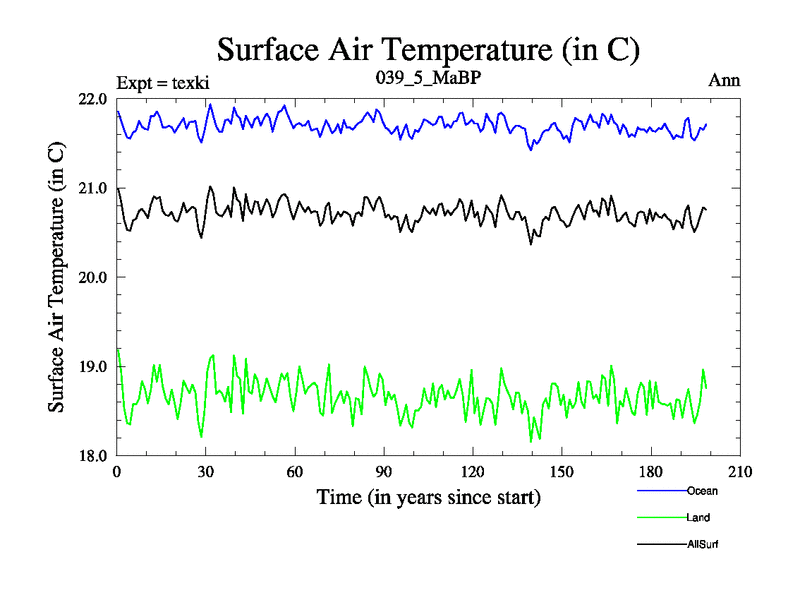 Surface Air Temperature (in C)

Expt = texki

039_5_MaBP

Ann

Surface Air Temperature (in C)

22.0
21.0
20.0
19.0
18.0

0
30
60
90
120
150
180
210

Time (in years since start)

Ocean
Land
AllSurf